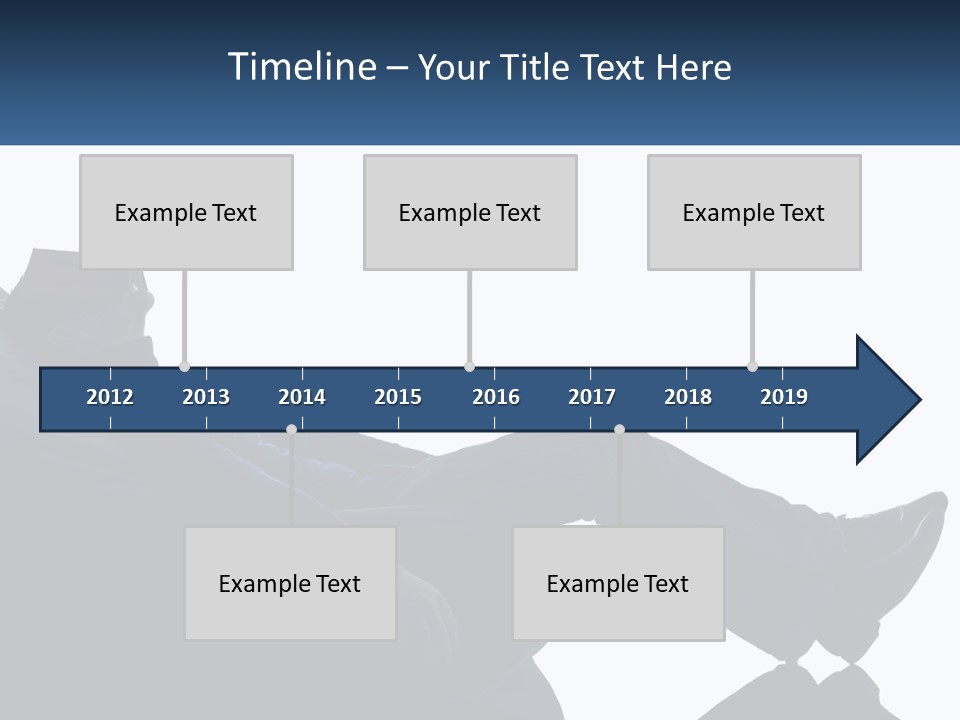 Timeline – Your Title Text Here

Example Text

Example Text

Example Text

2012 2013 2014 2015 2016 2017 2018 2019

Example Text

Example Text